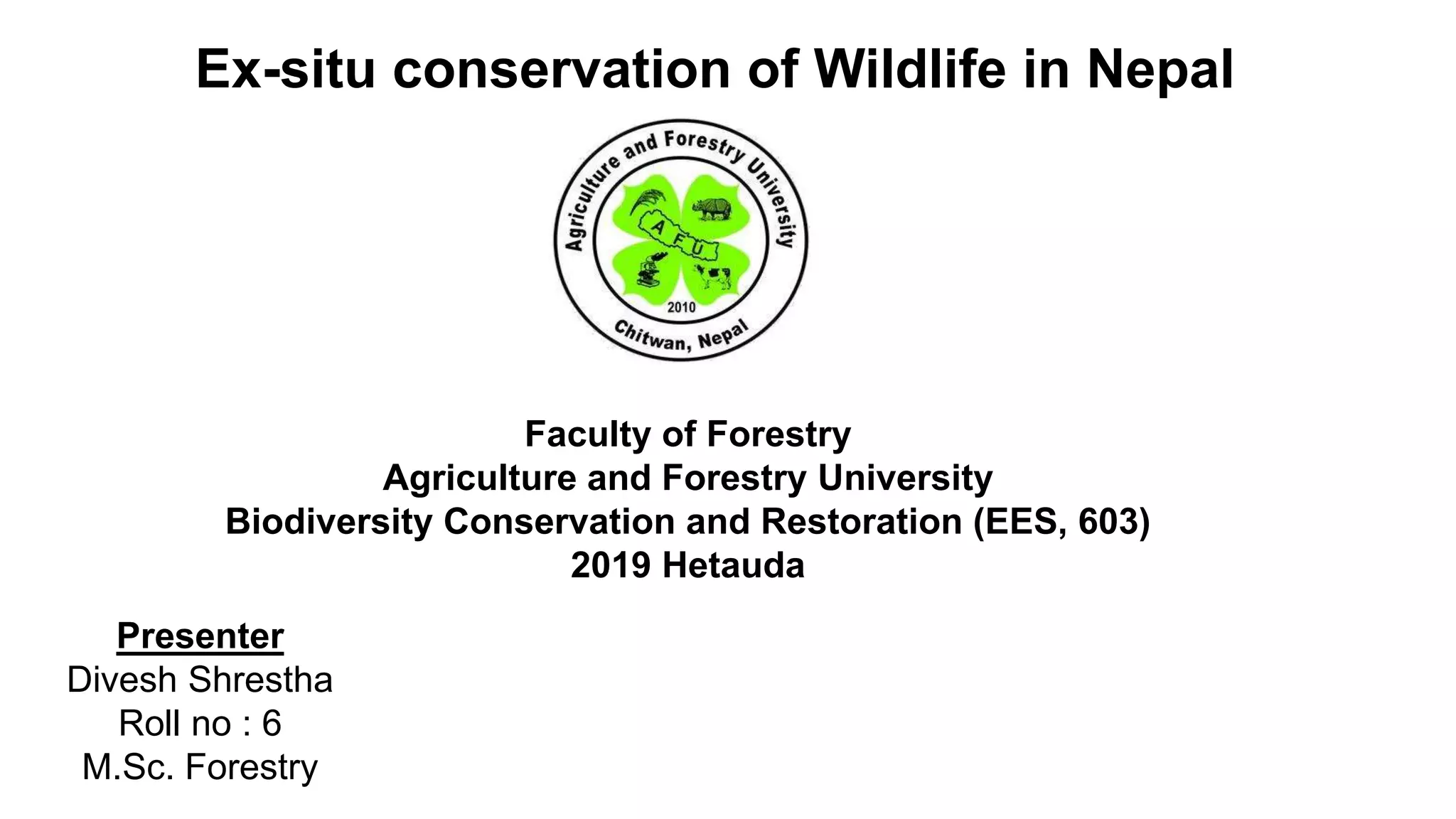 Ex-situ conservation of Wildlife in Nepal

Agriculture and Forestry University
AFU
2010
Chitwan, Nepal

Faculty of Forestry
Agriculture and Forestry University
Biodiversity Conservation and Restoration (EES, 603)
2019 Hetauda

Presenter
Divesh Shrestha
Roll no : 6
M.Sc. Forestry